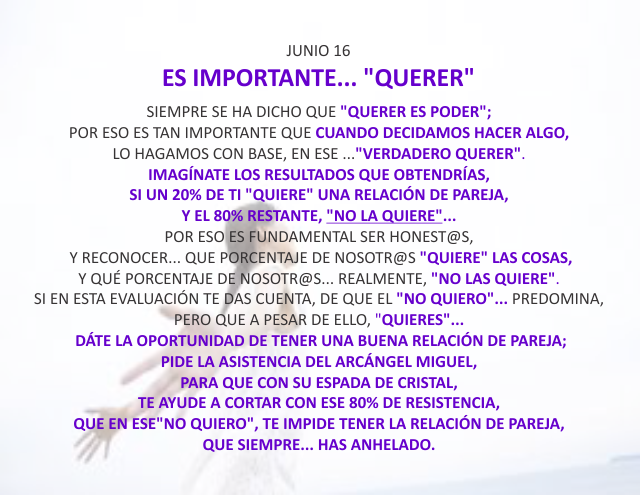 JUNIO 16

ES IMPORTANTE... "QUERER"

SIEMPRE SE HA DICHO QUE "QUERER ES PODER";
POR ESO ES TAN IMPORTANTE QUE CUANDO DECIDAMOS HACER ALGO,
LO HAGAMOS CON BASE, EN ESE ..."VERDADERO QUERER".
IMAGÍNATE LOS RESULTADOS QUE OBTENDRÍAS,
SI UN 20% DE TI "QUIERE" UNA RELACIÓN DE PAREJA,
Y EL 80% RESTANTE, "NO LA QUIERE"...
POR ESO ES FUNDAMENTAL SER HONEST@S,
Y RECONOCER... QUE PORCENTAJE DE NOSOTR@S "QUIERE" LAS COSAS,
Y QUÉ PORCENTAJE DE NOSOTR@S... REALMENTE, "NO LAS QUIERE".
SI EN ESTA EVALUACIÓN TE DAS CUENTA, DE QUE EL "NO QUIERO"... PREDOMINA,
PERO QUE A PESAR DE ELLO, "QUIERES"...
DÁTE LA OPORTUNIDAD DE TENER UNA BUENA RELACIÓN DE PAREJA;
PIDE LA ASISTENCIA DEL ARCÁNGEL MIGUEL,
PARA QUE CON SU ESPADA DE CRISTAL,
TE AYUDE A CORTAR CON ESE 80% DE RESISTENCIA,
QUE EN ESE"NO QUIERO", TE IMPIDE TENER LA RELACIÓN DE PAREJA,
QUE SIEMPRE... HAS ANHELADO.